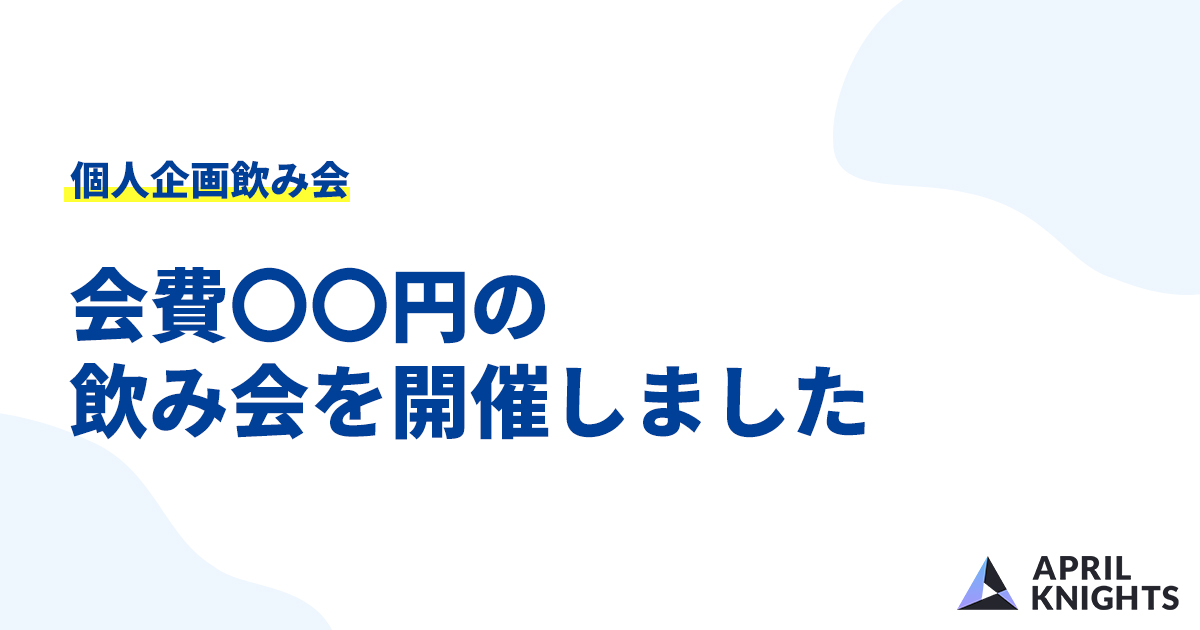 個人企画飲み会

会費〇〇円の
飲み会を開催しました

APRIL
KNIGHTS